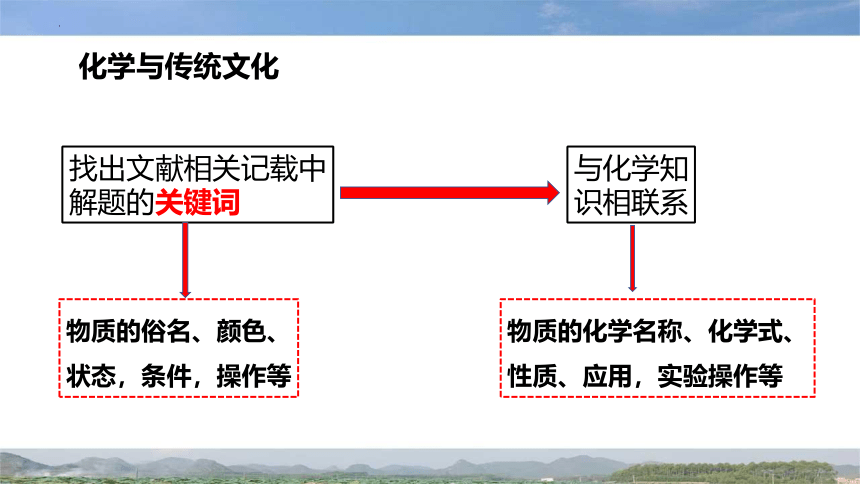 化学与传统文化

找出文献相关记载中解题的关键词

与化学知识相联系

物质的俗名、颜色、状态，条件，操作等

物质的化学名称、化学式、性质、应用，实验操作等